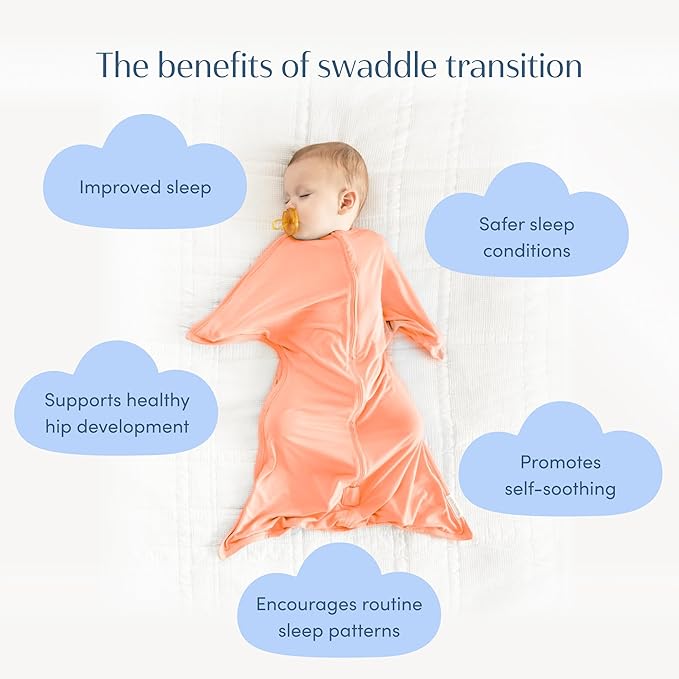 The benefits of swaddle transition

Improved sleep

Safer sleep conditions

Supports healthy hip development

Promotes self-soothing

Encourages routine sleep patterns